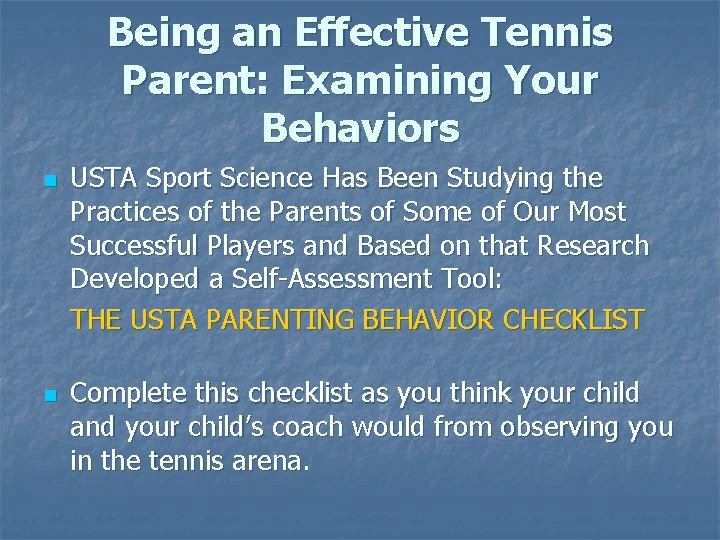 Being an Effective Tennis Parent: Examining Your Behaviors

USTA Sport Science Has Been Studying the Practices of the Parents of Some of Our Most Successful Players and Based on that Research Developed a Self-Assessment Tool:

THE USTA PARENTING BEHAVIOR CHECKLIST

Complete this checklist as you think your child and your child's coach would from observing you in the tennis arena.